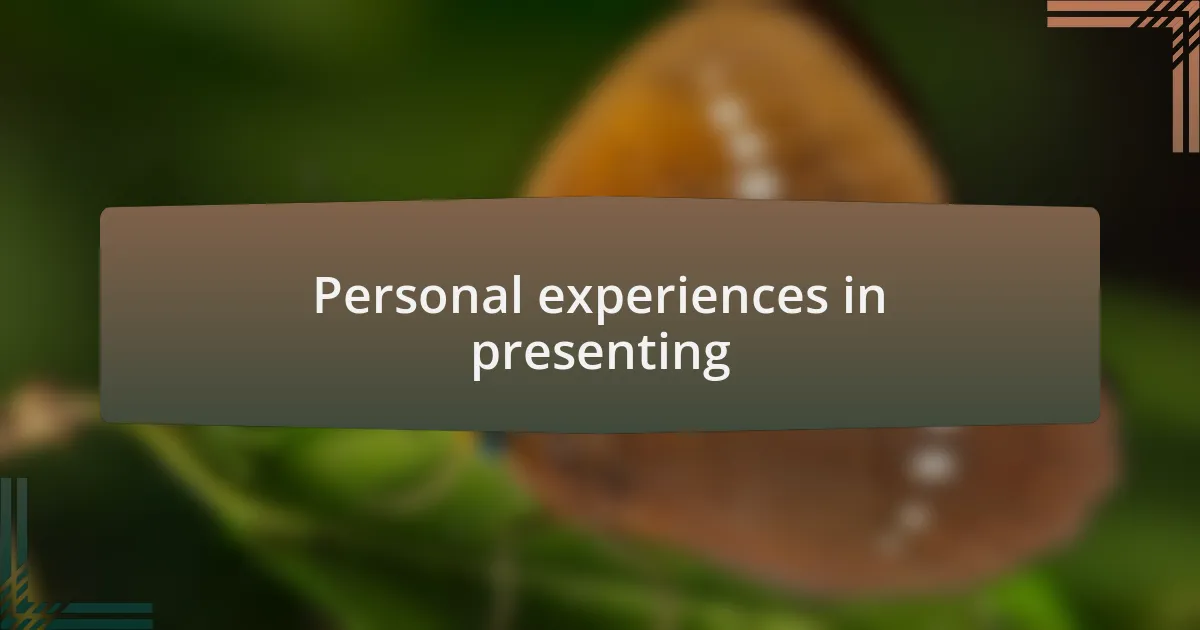 Personal experiences in presenting